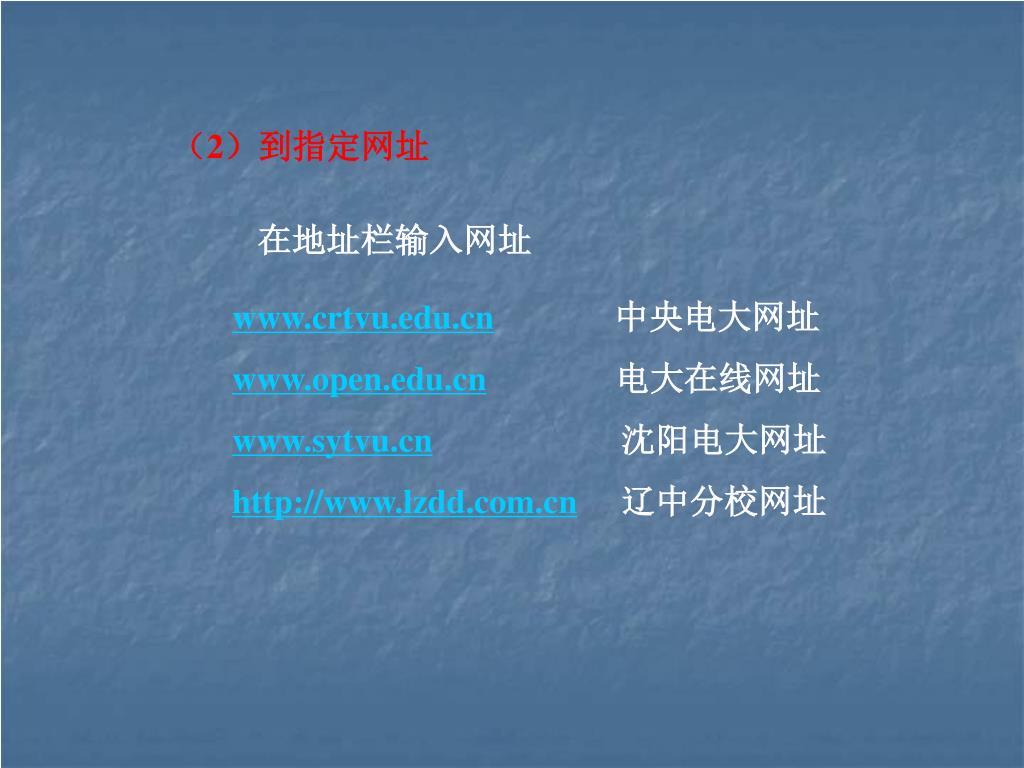 （2）到指定网址

在地址栏输入网址

www.crtvu.edu.cn 中央电大网址

www.open.edu.cn 电大在线网址

www.sytvu.cn 沈阳电大网址

http://www.lzdd.com.cn 辽中分校网址